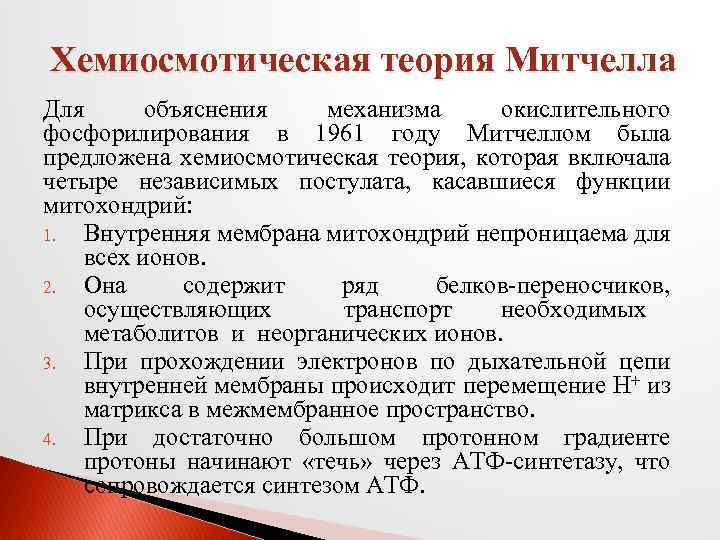 Хемиосмотическая теория Митчелла

Для объяснения механизма окислительного фосфорилирования в 1961 году Митчеллом была предложена хемиосмотическая теория, которая включала четыре независимых постулата, касавшиеся функции митохондрий:

1. Внутренняя мембрана митохондрий непроницаема для всех ионов.
2. Она содержит ряд белков-переносчиков, осуществляющих транспорт необходимых метаболитов и неорганических ионов.
3. При прохождении электронов по дыхательной цепи внутренней мембраны происходит перемещение $H^+$ из матрикса в межмембранное пространство.
4. При достаточно большом протонном градиенте протоны начинают «течь» через АТФ-синтетазу, что сопровождается синтезом АТФ.